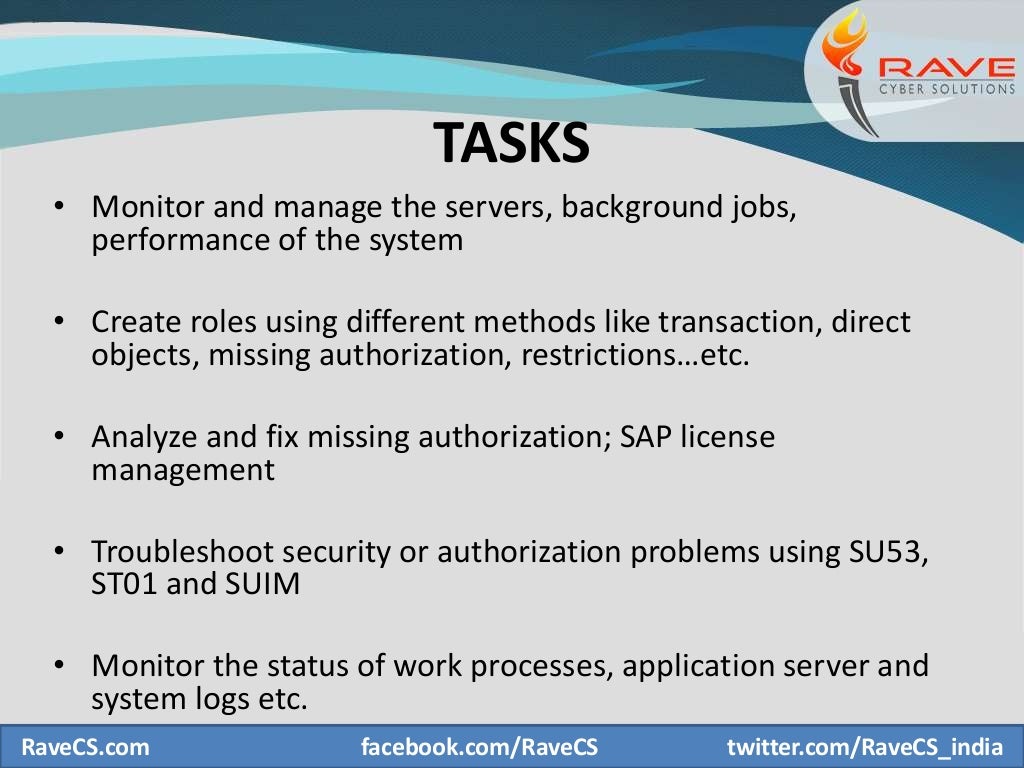 RAVE
CYBER SOLUTIONS

TASKS

• Monitor and manage the servers, background jobs, performance of the system

• Create roles using different methods like transaction, direct objects, missing authorization, restrictions…etc.

• Analyze and fix missing authorization; SAP license management

• Troubleshoot security or authorization problems using SU53, ST01 and SUIM

• Monitor the status of work processes, application server and system logs etc.

RaveCS.com facebook.com/RaveCS twitter.com/RaveCS_india